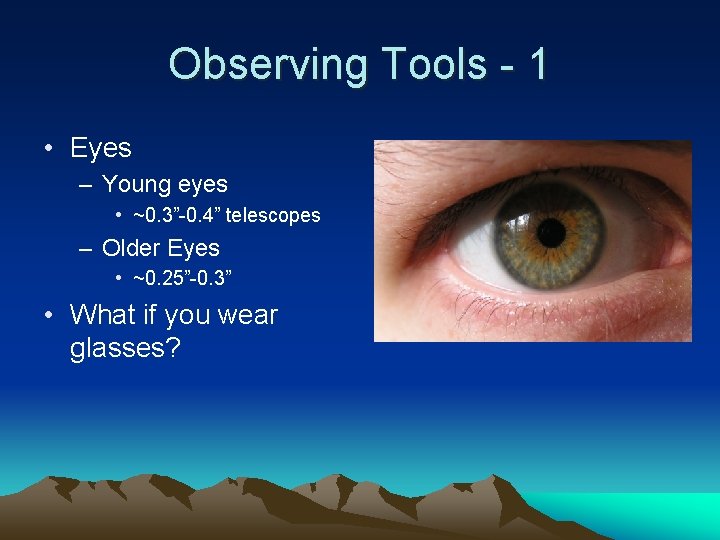 Observing Tools - 1

• Eyes
– Young eyes
• ~0.3”-0.4” telescopes
– Older Eyes
• ~0.25”-0.3”
• What if you wear glasses?